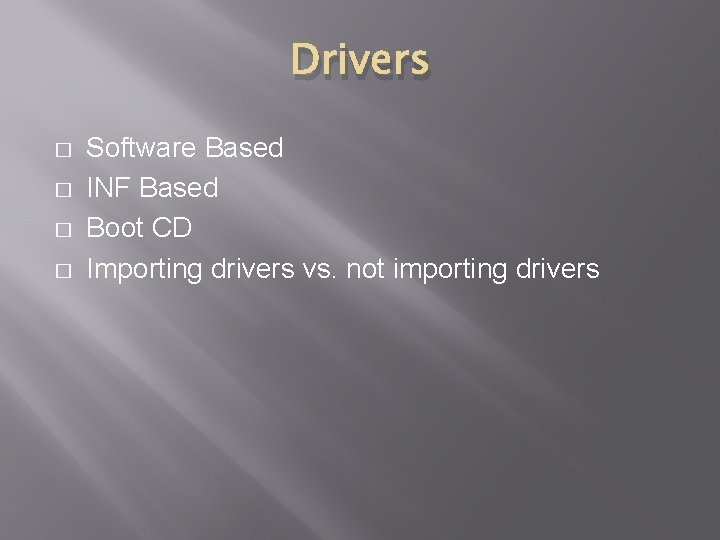 Drivers

- Software Based
- INF Based
- Boot CD
- Importing drivers vs. not importing drivers